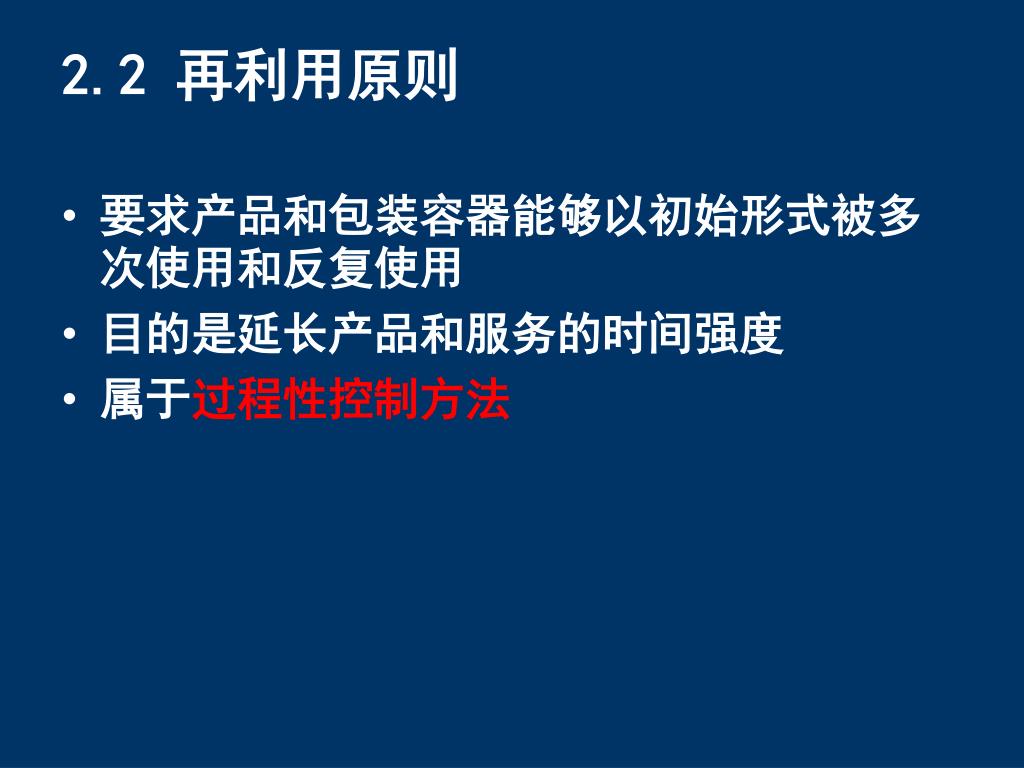 2.2 再利用原则

• 要求产品和包装容器能够以初始形式被多次使用和反复使用
• 目的是延长产品和服务的时间强度
• 属于过程性控制方法